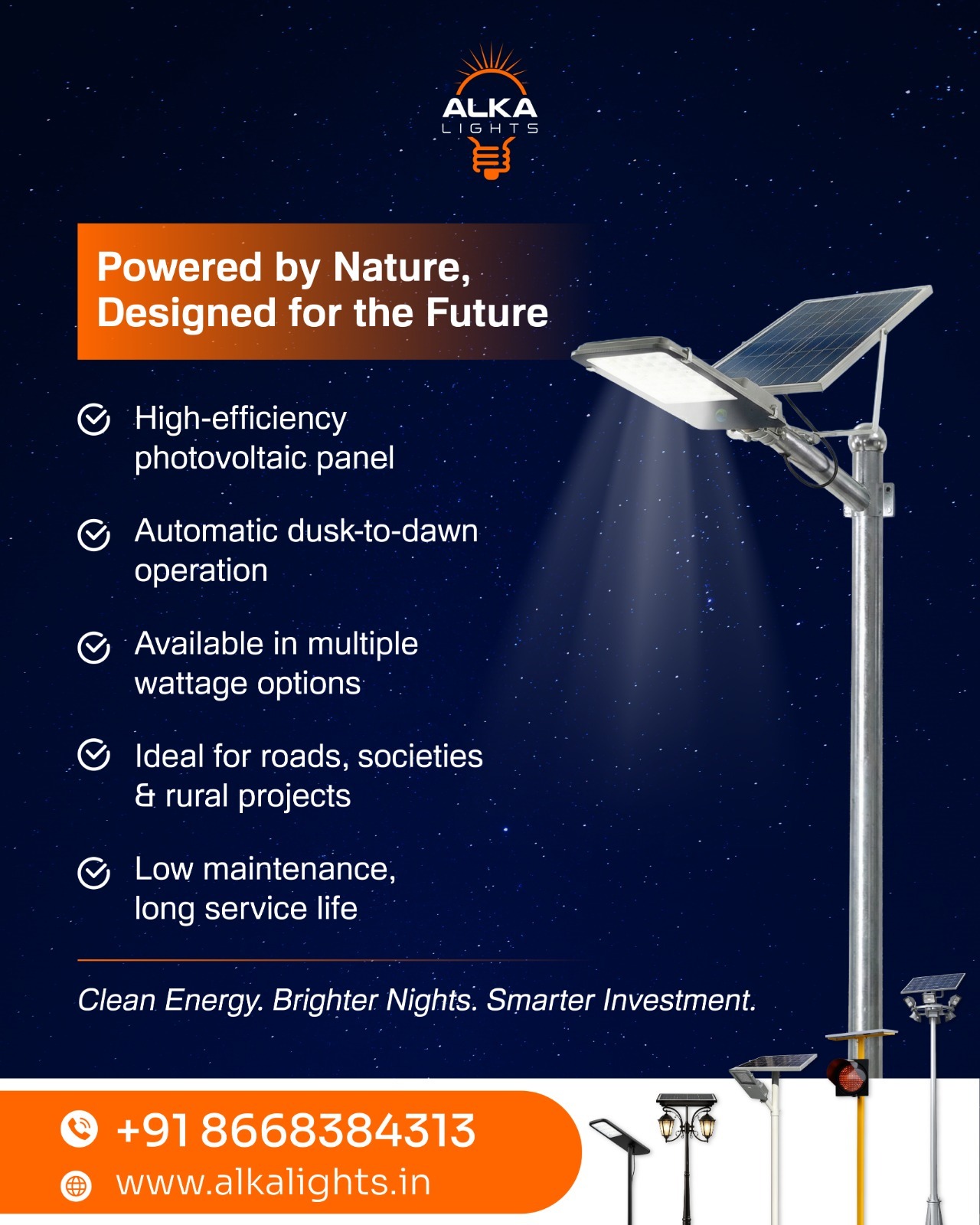 ALKA
LIGHTS

Powered by Nature,
Designed for the Future

High-efficiency photovoltaic panel

Automatic dusk-to-dawn operation

Available in multiple wattage options

Ideal for roads, societies & rural projects

Low maintenance, long service life

Clean Energy. Brighter Nights. Smarter Investment.

+91 8668384313
www.alkalights.in